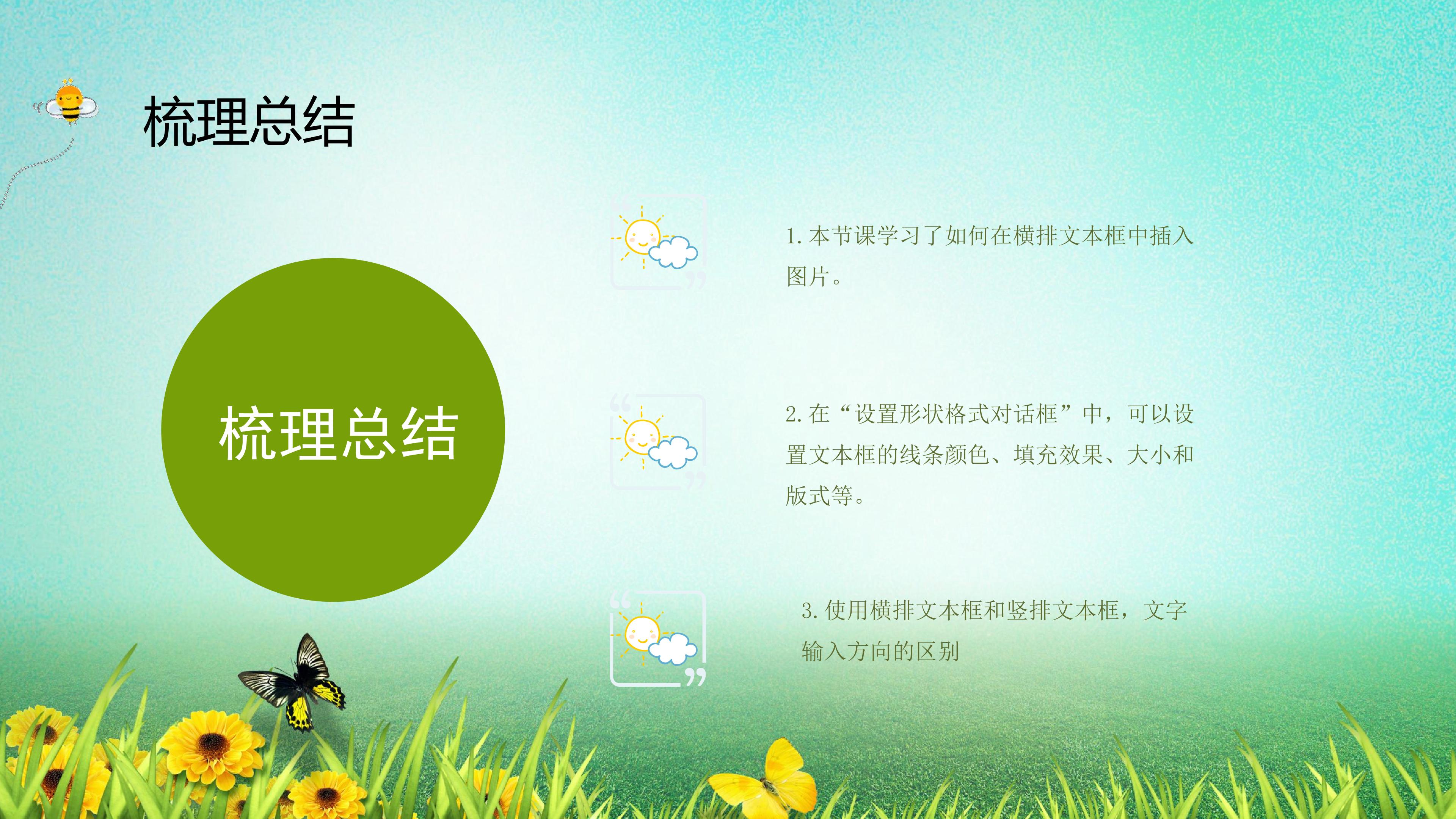 梳理总结

梳理总结

1. 本节课学习了如何在横排文本框中插入图片。

2. 在“设置形状格式对话框”中，可以设置文本框的线条颜色、填充效果、大小和版式等。

3. 使用横排文本框和竖排文本框，文字输入方向的区别